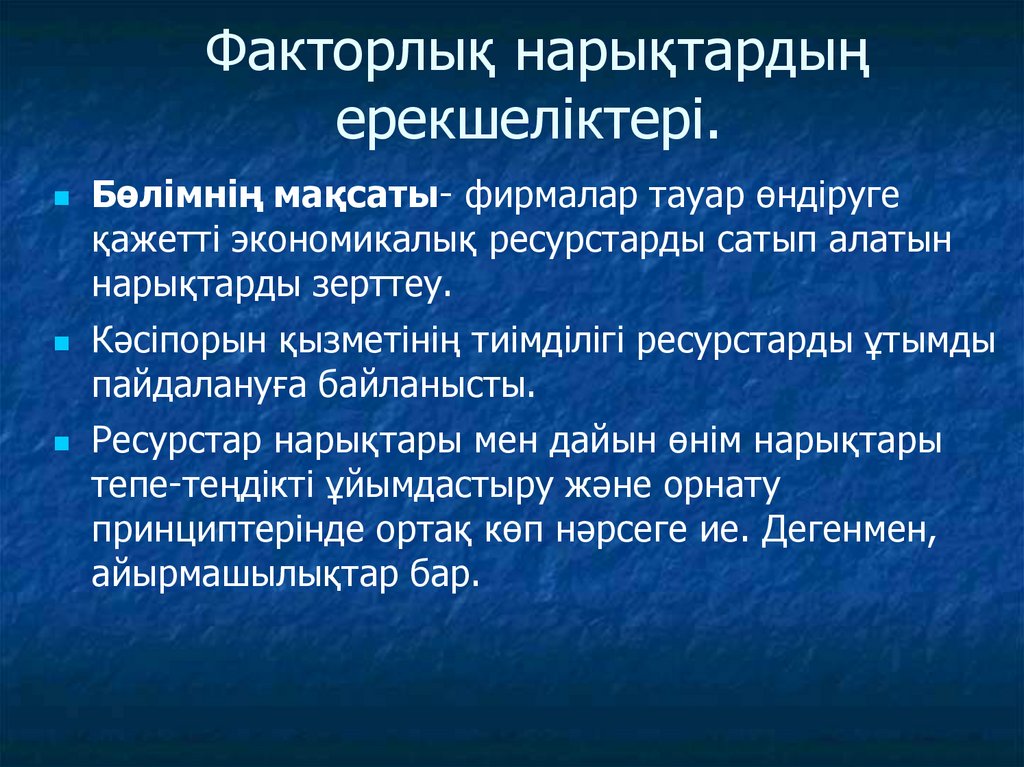 Факторлық нарықтардың ерекшеліктері.

Бөлімнің мақсаты- фирмалар тауар өндіруге қажетті экономикалық ресурстарды сатып алатын нарықтарды зерттеу.

Кәсіпорын қызметінің тиімділігі ресурстарды ұтымды пайдалануға байланысты.

Ресурстар нарықтары мен дайын өнім нарықтары тепе-теңдікті ұйымдастыру және орнату принциптерінде ортақ көп нәрсеге ие. Дегенмен, айырмашылықтар бар.